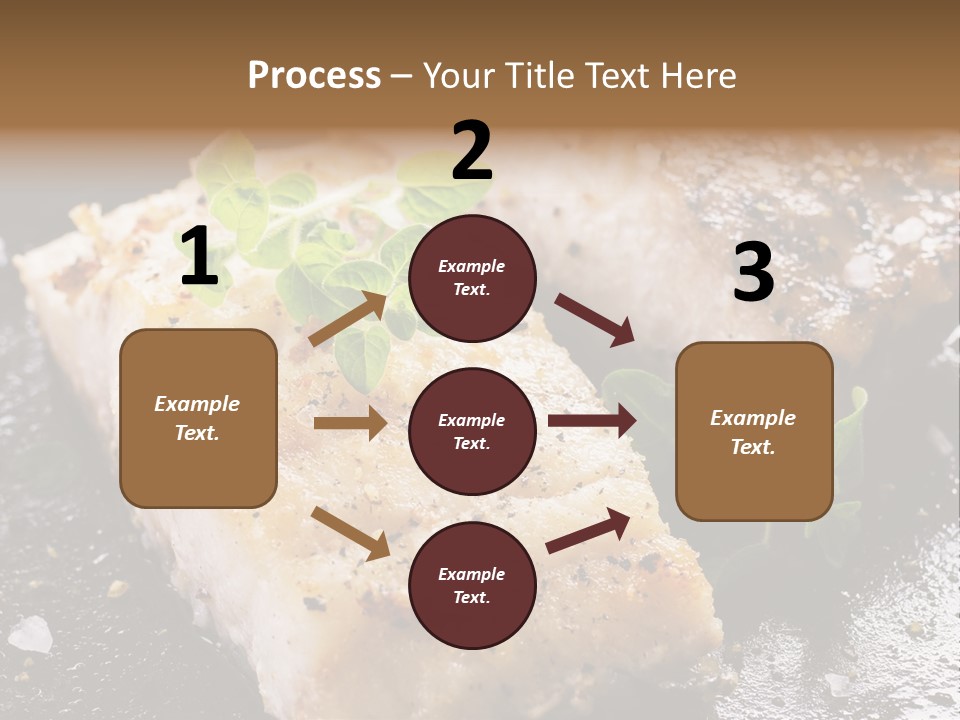 Process – Your Title Text Here

1

Example Text.

2

Example Text.

Example Text.

Example Text.

3

Example Text.